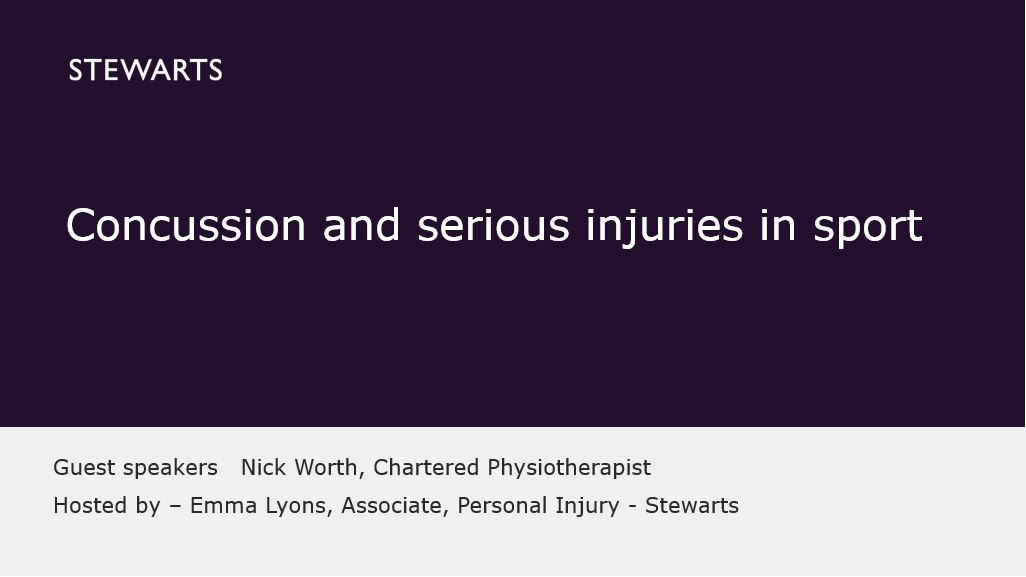 STEWARTS

Concussion and serious injuries in sport

Guest speakers   Nick Worth, Chartered Physiotherapist
Hosted by – Emma Lyons, Associate, Personal Injury - Stewarts